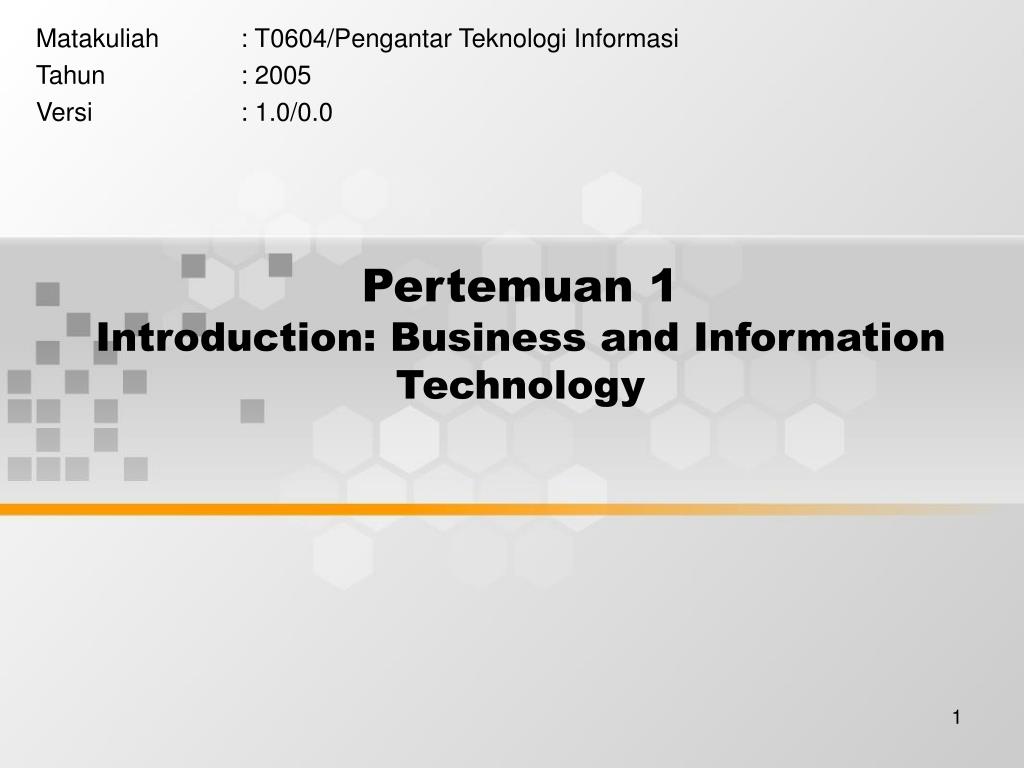 Matakuliah : T0604/Pengantar Teknologi Informasi
Tahun : 2005
Versi : 1.0/0.0

Pertemuan 1
Introduction: Business and Information Technology

1